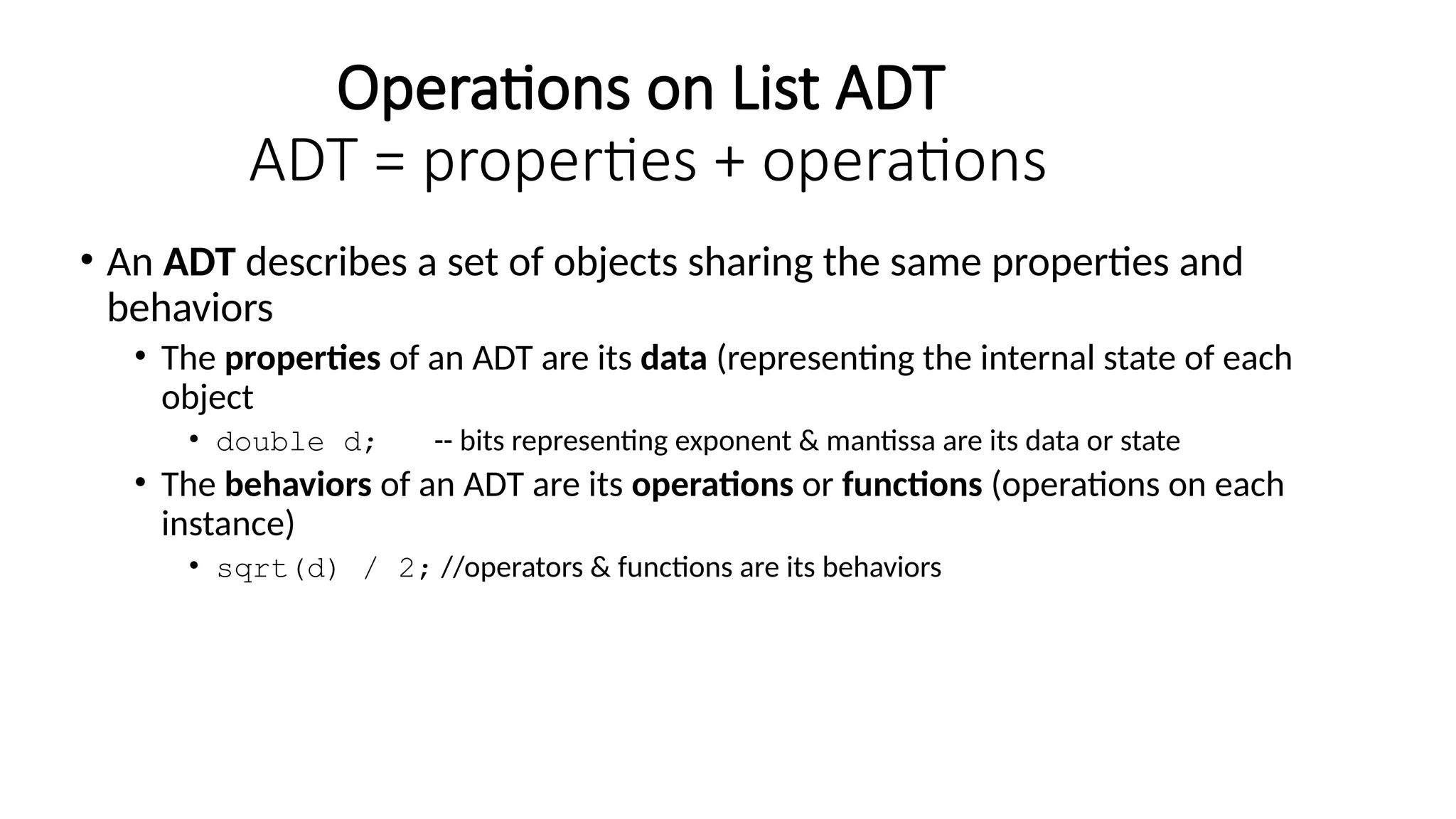 Operations on List ADT
ADT = properties + operations

• An ADT describes a set of objects sharing the same properties and behaviors
• The properties of an ADT are its data (representing the internal state of each object
• double d; -- bits representing exponent & mantissa are its data or state
• The behaviors of an ADT are its operations or functions (operations on each instance)
• sqrt(d) / 2; //operators & functions are its behaviors